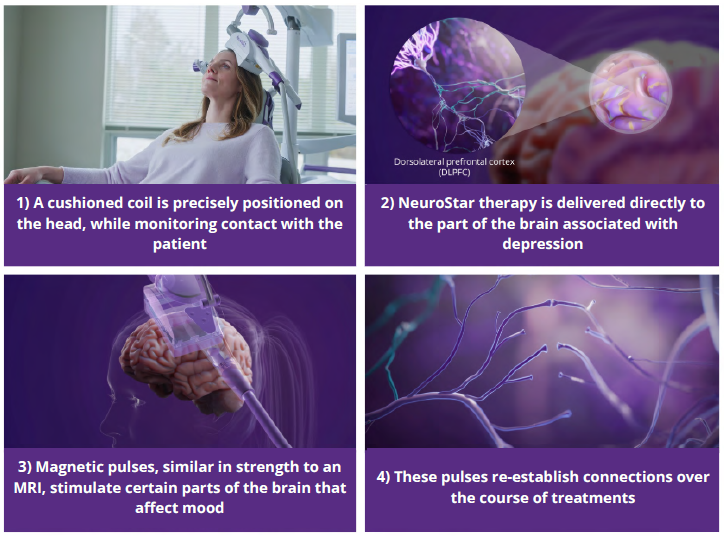 1) A cushioned coil is precisely positioned on the head, while monitoring contact with the patient

Dorsolateral prefrontal cortex (DLPFC)

2) NeuroStar therapy is delivered directly to the part of the brain associated with depression

3) Magnetic pulses, similar in strength to an MRI, stimulate certain parts of the brain that affect mood

4) These pulses re-establish connections over the course of treatments